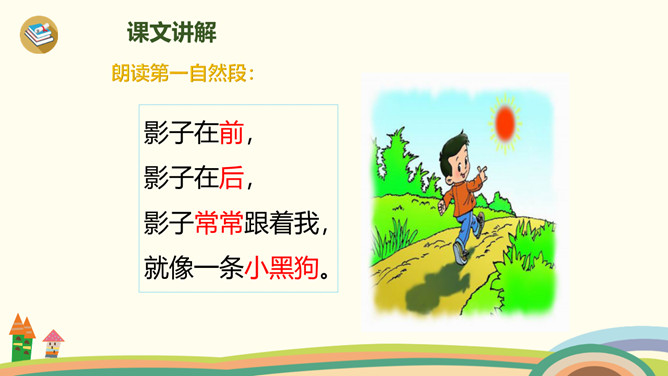 课文讲解

朗读第一自然段：

影子在前，
影子在后，
影子常常跟着我，
就像一条小黑狗。